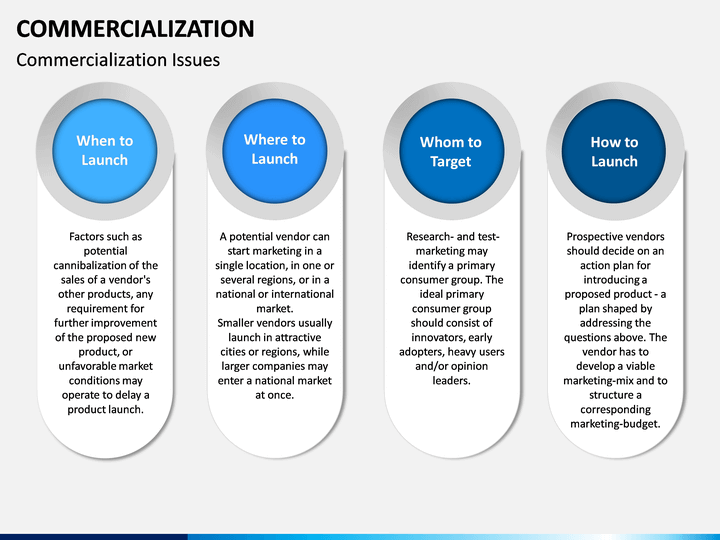 COMMERCIALIZATION

Commercialization Issues

When to Launch

Factors such as potential cannibalization of the sales of a vendor's other products, any requirement for further improvement of the proposed new product, or unfavorable market conditions may operate to delay a product launch.

Where to Launch

A potential vendor can start marketing in a single location, in one or several regions, or in a national or international market.
Smaller vendors usually launch in attractive cities or regions, while larger companies may enter a national market at once.

Whom to Target

Research- and test-marketing may identify a primary consumer group. The ideal primary consumer group should consist of innovators, early adopters, heavy users and/or opinion leaders.

How to Launch

Prospective vendors should decide on an action plan for introducing a proposed product - a plan shaped by addressing the questions above. The vendor has to develop a viable marketing-mix and to structure a corresponding marketing-budget.